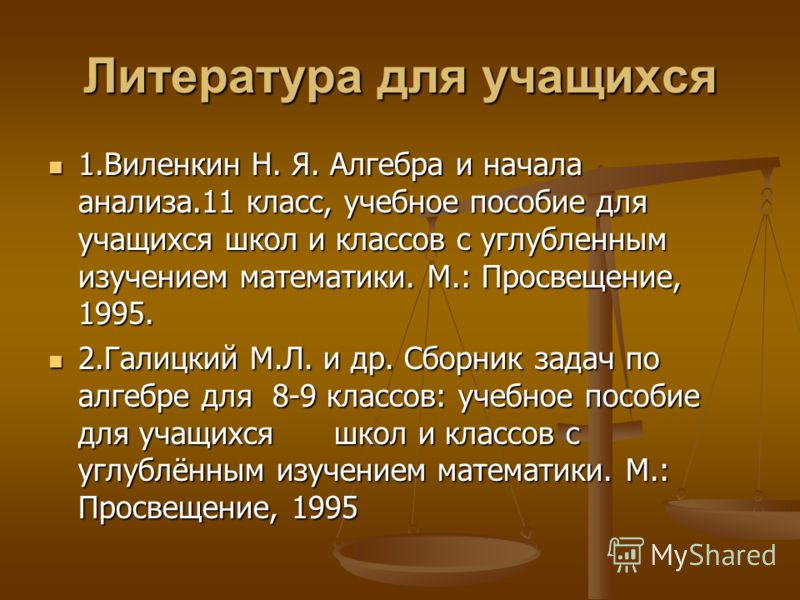 Литература для учащихся

1.Виленкин Н. Я. Алгебра и начала анализа.11 класс, учебное пособие для учащихся школ и классов с углубленным изучением математики. М.: Просвещение, 1995.

2.Галицкий М.Л. и др. Сборник задач по алгебре для 8-9 классов: учебное пособие для учащихся школ и классов с углублённым изучением математики. М.: Просвещение, 1995

MyShared